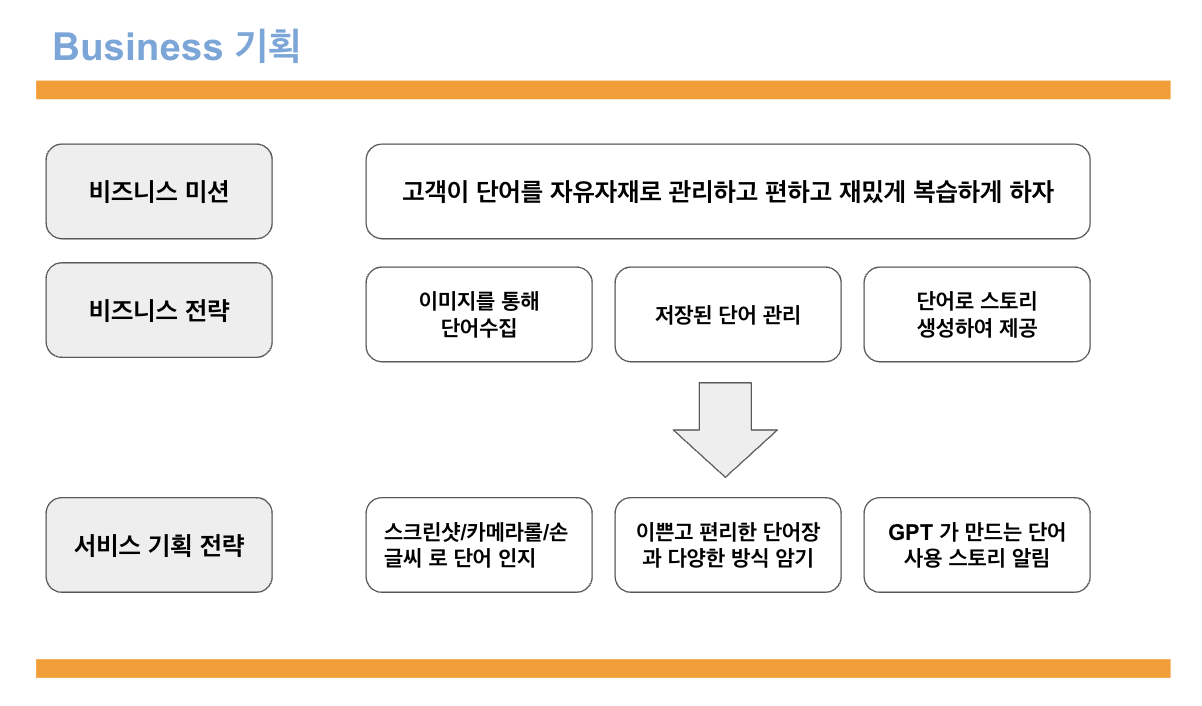 Business 기획

비즈니스 미션

고객이 단어를 자유자재로 관리하고 편하고 재밌게 복습하게 하자

비즈니스 전략

이미지를 통해 단어수집

저장된 단어 관리

단어로 스토리 생성하여 제공

서비스 기획 전략

스크린샷/카메라롤/손글씨 로 단어 인지

이쁜고 편리한 단어장과 다양한 방식 암기

GPT 가 만드는 단어 사용 스토리 알림